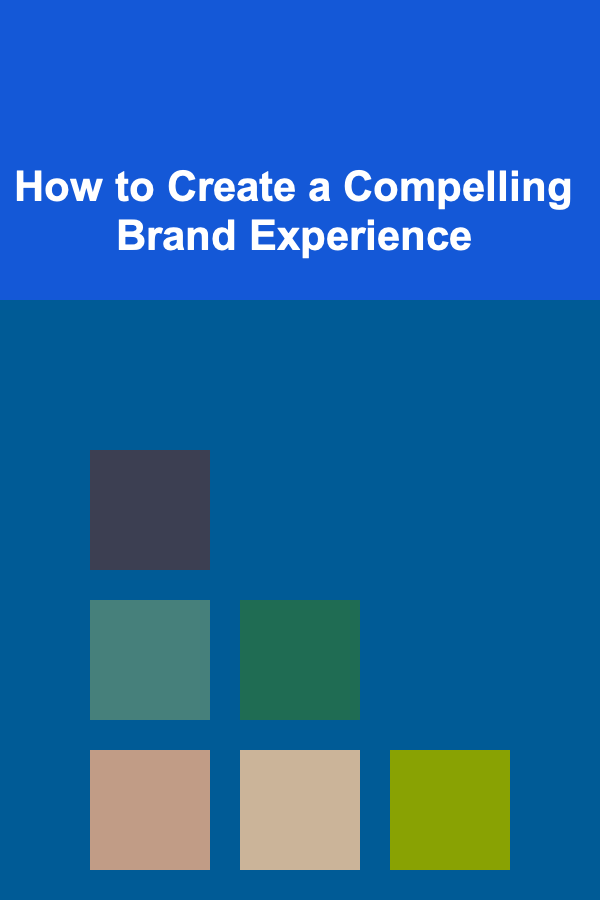 How to Create a Compelling Brand Experience